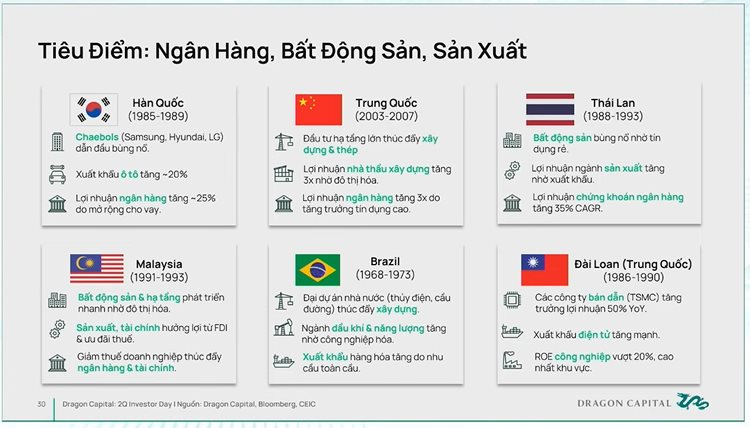 Tiêu Điểm: Ngân Hàng, Bất Động Sản, Sản Xuất

Hàn Quốc
(1985-1989)

Chaebols (Samsung, Hyundai, LG) dẫn đầu bùng nổ.

Xuất khẩu ô tô tăng ~20%

Lợi nhuận ngân hàng tăng ~25% do mở rộng cho vay.

Trung Quốc
(2003-2007)

Đầu tư hạ tầng lớn thúc đẩy xây dựng & thép

Lợi nhuận nhà thầu xây dựng tăng 3x nhờ đô thị hóa.

Lợi nhuận ngân hàng tăng 3x do tăng trưởng tín dụng cao.

Thái Lan
(1988-1993)

Bất động sản bùng nổ nhờ tín dụng rẻ.

Lợi nhuận ngành sản xuất tăng nhờ xuất khẩu.

Lợi nhuận chứng khoán ngân hàng tăng 35% CAGR.

Malaysia
(1991-1993)

Bất động sản & hạ tầng phát triển nhanh nhờ đô thị hóa.

Sản xuất, tài chính hưởng lợi từ FDI & ưu đãi thuế.

Giảm thuế doanh nghiệp thúc đẩy ngân hàng & tài chính.

Brazil
(1968-1973)

Đại dự án nhà nước (thủy điện, cầu đường) thúc đẩy xây dựng.

Ngành dầu khí & năng lượng tăng nhờ công nghiệp hóa.

Xuất khẩu hàng hóa tăng do nhu cầu toàn cầu.

Đài Loan (Trung Quốc)
(1986-1990)

Các công ty bán dẫn (TSMC) tăng trưởng lợi nhuận 50% YoY.

Xuất khẩu điện tử tăng mạnh.

ROE công nghiệp vượt 20%, cao nhất khu vực.

30 Dragon Capital: 2Q Investor Day | Nguồn: Dragon Capital, Bloomberg, CEIC

DRAGON CAPITAL